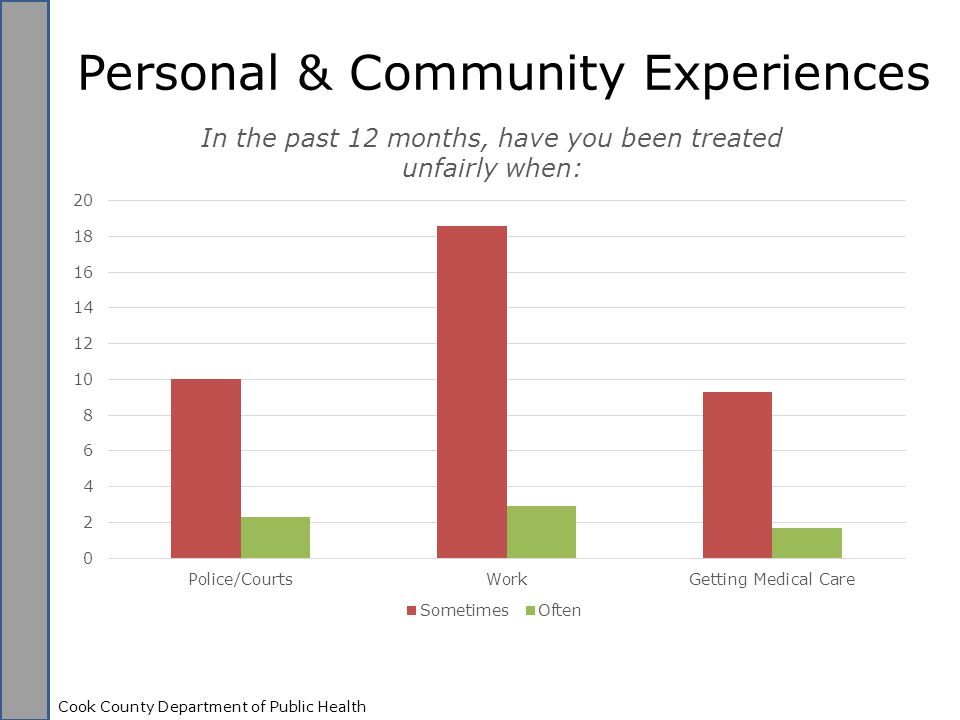 Personal & Community Experiences

In the past 12 months, have you been treated unfairly when:

20
18
16
14
12
10
8
6
4
2
0

Police/Courts
Work
Getting Medical Care

Sometimes
Often

Cook County Department of Public Health